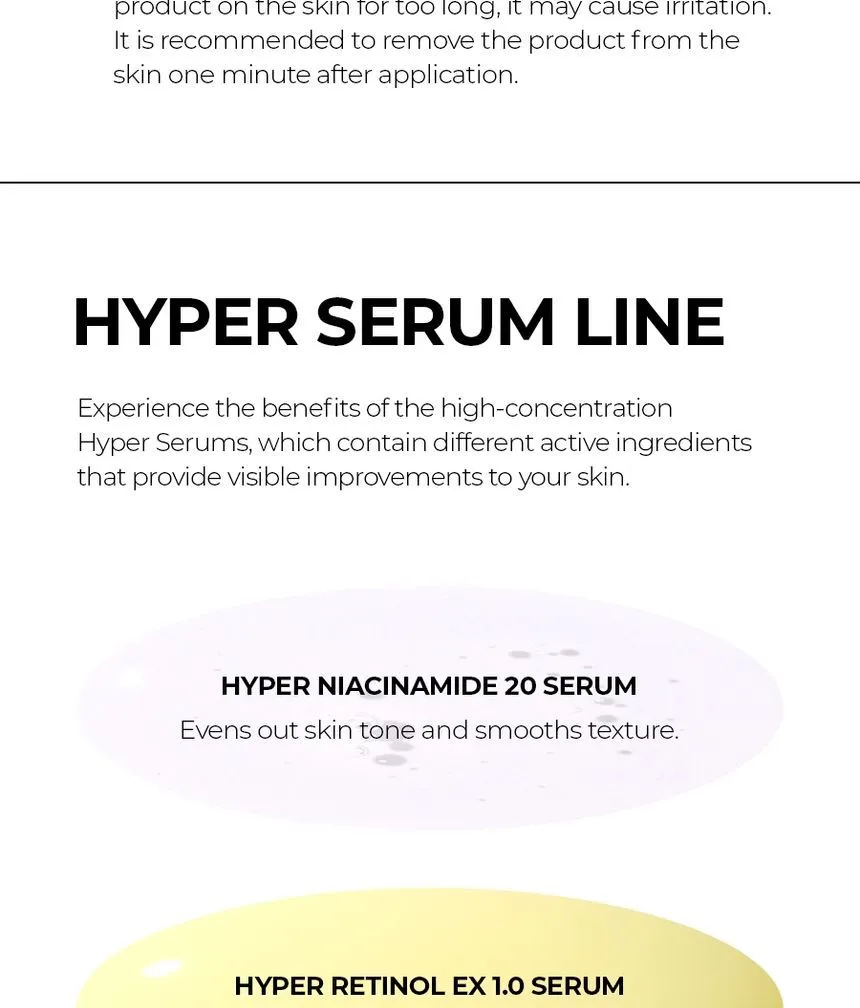 product on the skin for too long, it may cause irritation. It is recommended to remove the product from the skin one minute after application.

HYPER SERUM LINE

Experience the benefits of the high-concentration Hyper Serums, which contain different active ingredients that provide visible improvements to your skin.

HYPER NIACINAMIDE 20 SERUM
Evens out skin tone and smooths texture.

HYPER RETINOL EX 1.0 SERUM